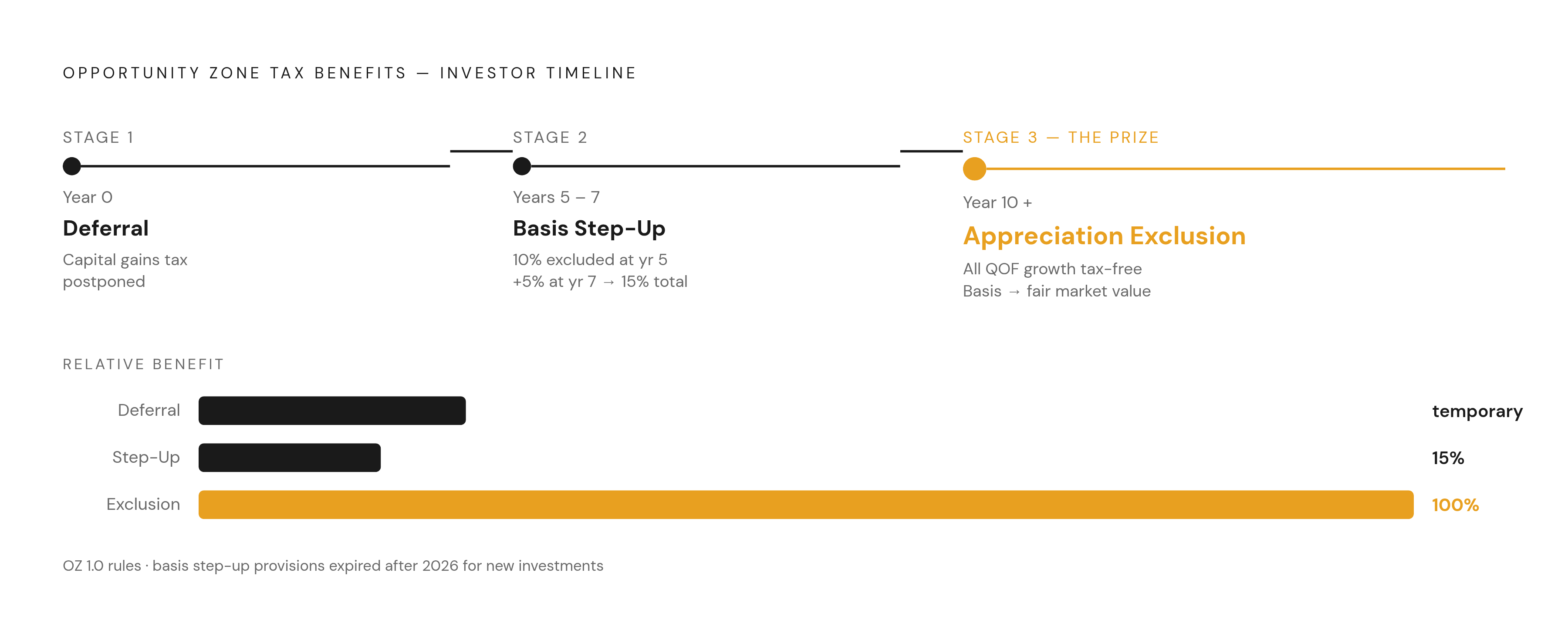 OPPORTUNITY ZONE TAX BENEFITS — INVESTOR TIMELINE

STAGE 1

Year 0

Deferral

Capital gains tax postponed

STAGE 2

Years 5 – 7

Basis Step-Up

10% excluded at yr 5
+5% at yr 7 → 15% total

STAGE 3 — THE PRIZE

Year 10 +

Appreciation Exclusion

All QOF growth tax-free
Basis → fair market value

RELATIVE BENEFIT

Deferral temporary

Step-Up 15%

Exclusion 100%

OZ 1.0 rules · basis step-up provisions expired after 2026 for new investments